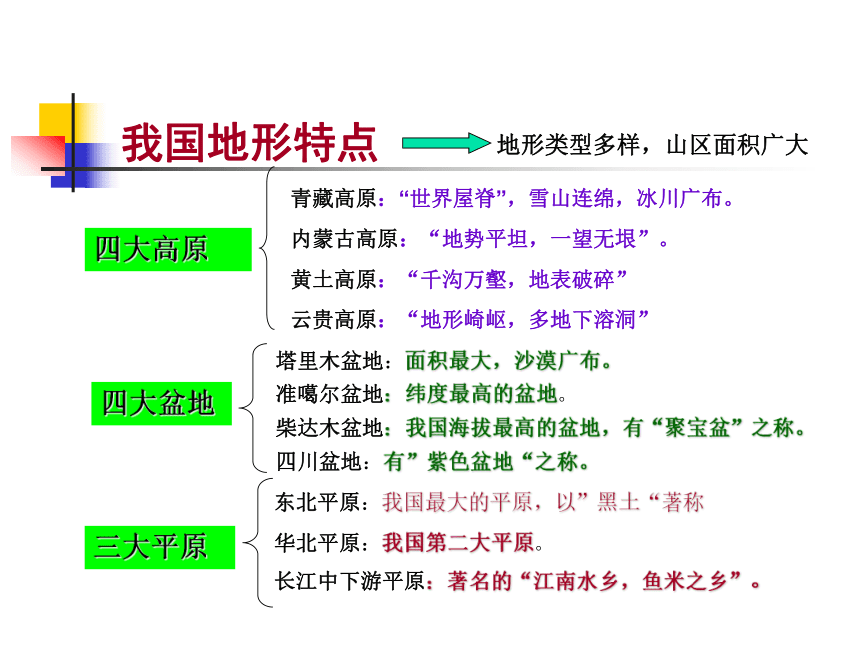 我国地形特点

地形类型多样，山区面积广大

四大高原

青藏高原：“世界屋脊”，雪山连绵，冰川广布。

内蒙古高原：“地势平坦，一望无垠”。

黄土高原：“千沟万壑，地表破碎”

云贵高原：“地形崎岖，多地下溶洞”

四大盆地

塔里木盆地：面积最大，沙漠广布。

准噶尔盆地：纬度最高的盆地。

柴达木盆地：我国海拔最高的盆地，有“聚宝盆”之称。

四川盆地：有”紫色盆地“之称。

三大平原

东北平原：我国最大的平原，以”黑土“著称

华北平原：我国第二大平原。

长江中下游平原：著名的“江南水乡，鱼米之乡”。